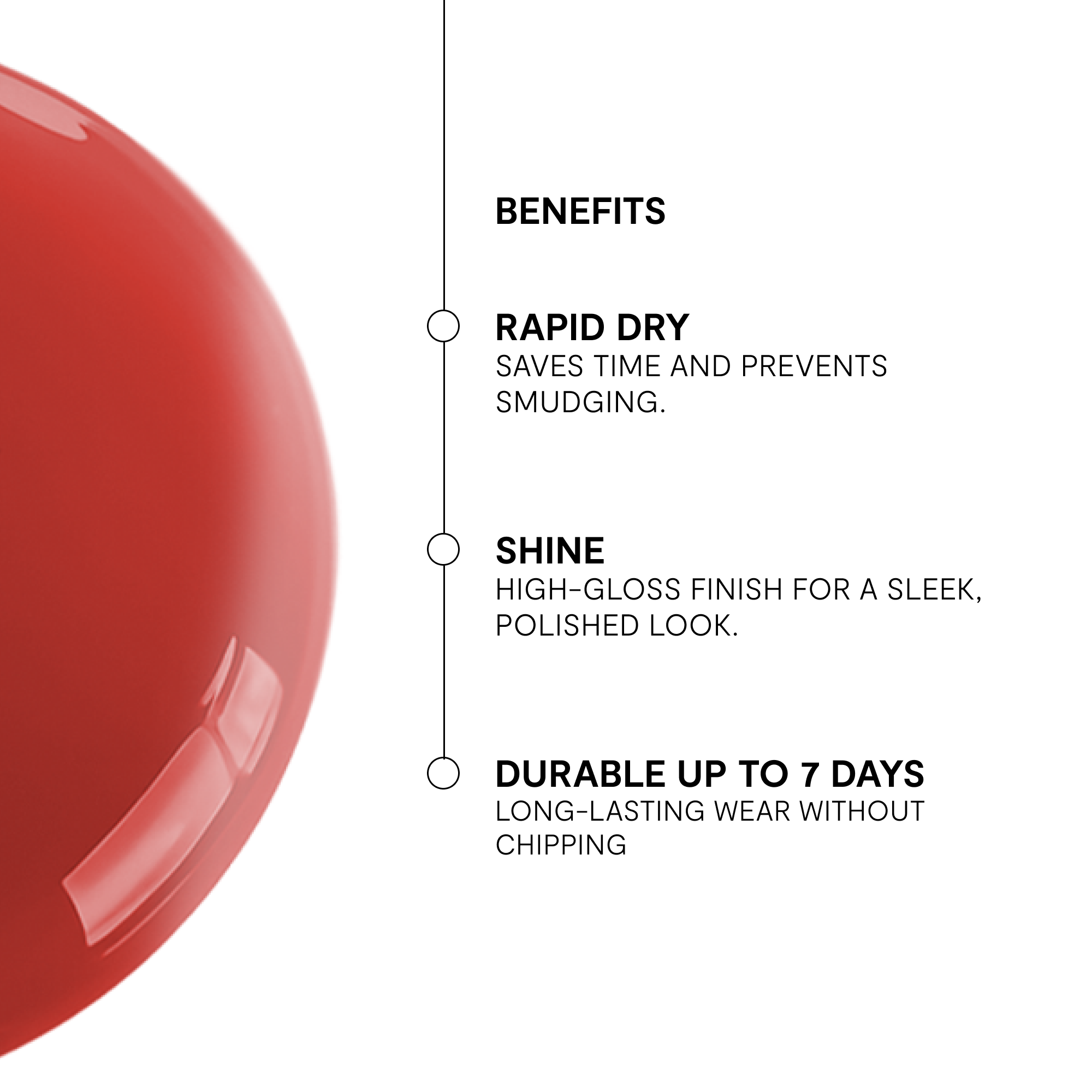 BENEFITS

RAPID DRY
SAVES TIME AND PREVENTS SMUDGING.

SHINE
HIGH-GLOSS FINISH FOR A SLEEK, POLISHED LOOK.

DURABLE UP TO 7 DAYS
LONG-LASTING WEAR WITHOUT CHIPPING